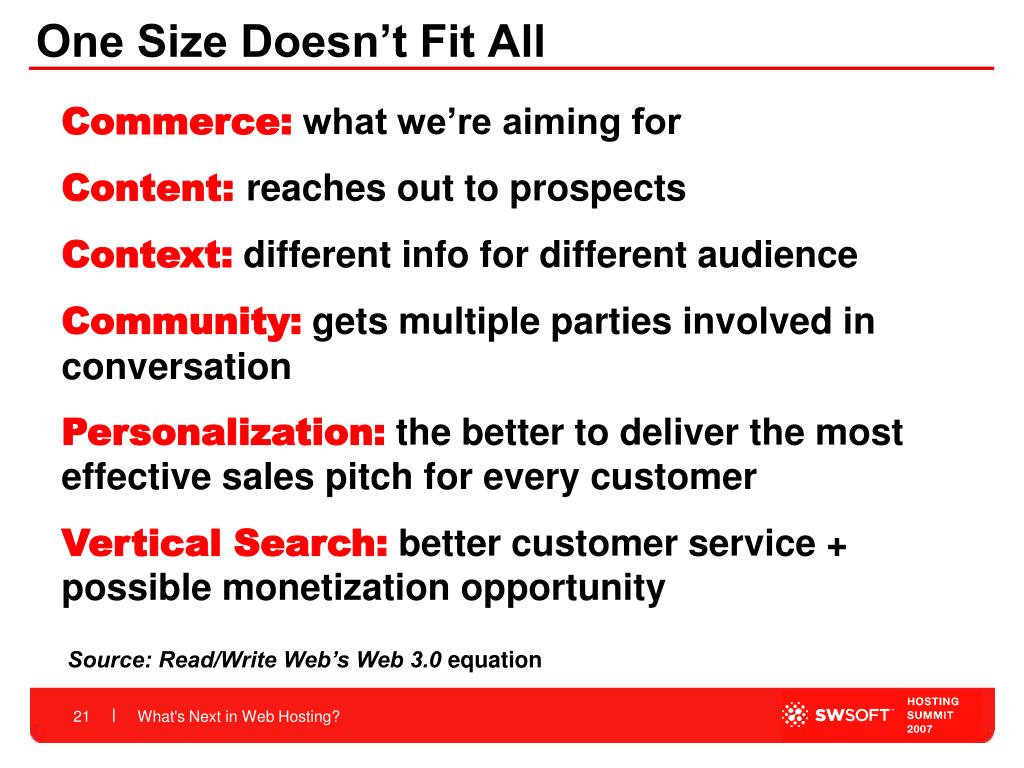 One Size Doesn't Fit All

Commerce: what we're aiming for

Content: reaches out to prospects

Context: different info for different audience

Community: gets multiple parties involved in conversation

Personalization: the better to deliver the most effective sales pitch for every customer

Vertical Search: better customer service + possible monetization opportunity

Source: Read/Write Web's Web 3.0 equation

21 | What's Next in Web Hosting?

SWSOFT

HOSTING SUMMIT 2007